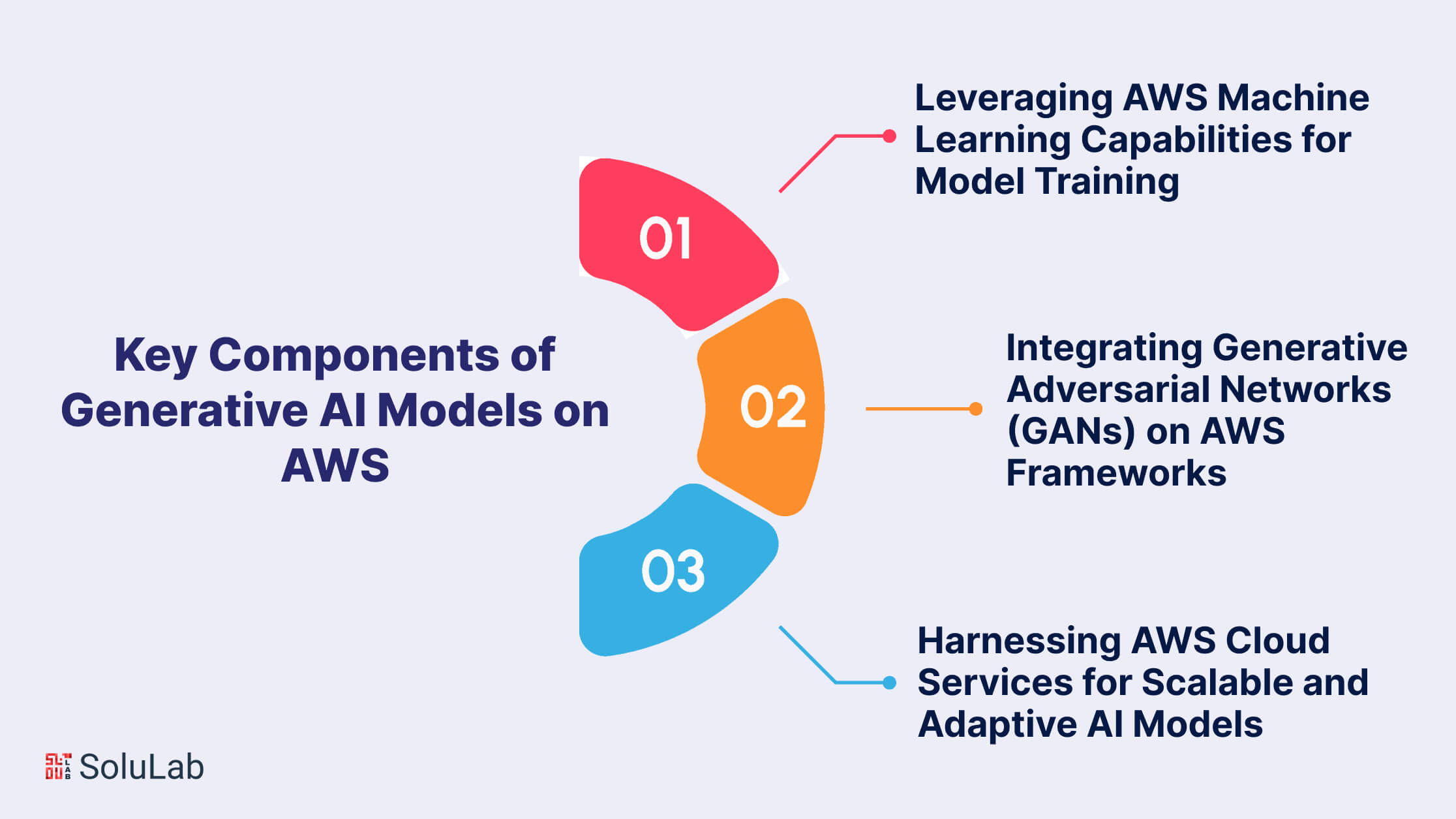 Key Components of Generative AI Models on AWS

01

Leveraging AWS Machine Learning Capabilities for Model Training

02

Integrating Generative Adversarial Networks (GANs) on AWS Frameworks

03

Harnessing AWS Cloud Services for Scalable and Adaptive AI Models

SoluLab